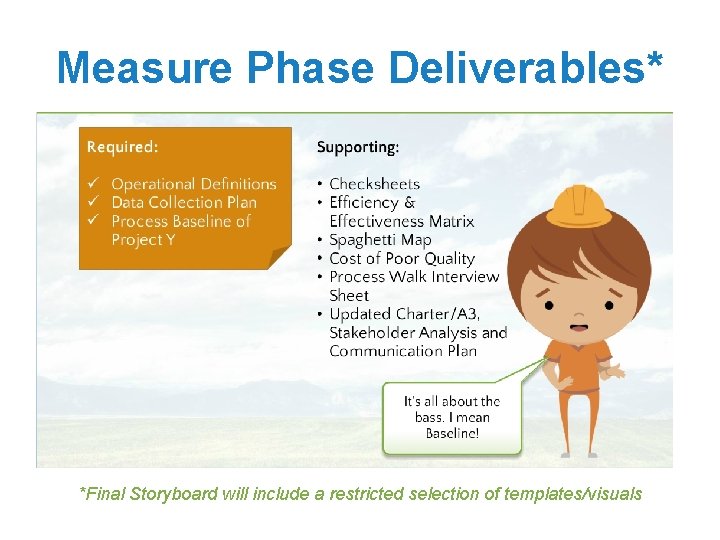 Measure Phase Deliverables*

Required:

✓ Operational Definitions
✓ Data Collection Plan
✓ Process Baseline of Project Y

Supporting:

• Checksheets
• Efficiency & Effectiveness Matrix
• Spaghetti Map
• Cost of Poor Quality
• Process Walk Interview Sheet
• Updated Charter/A3, Stakeholder Analysis and Communication Plan

It's all about the bass. I mean Baseline!

*Final Storyboard will include a restricted selection of templates/visuals